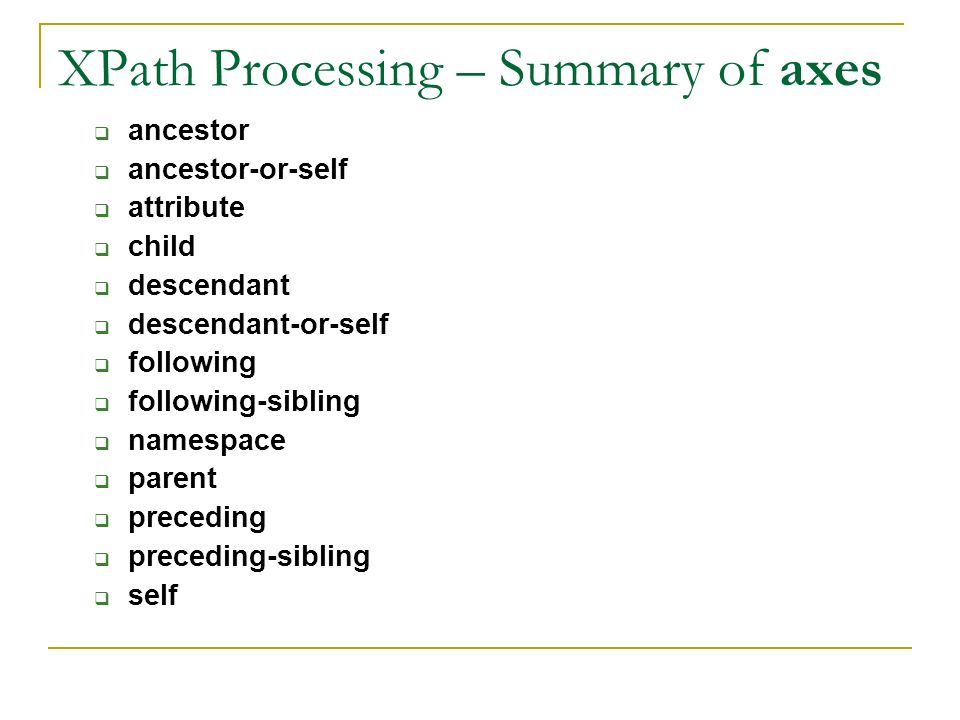 XPath Processing – Summary of axes

- ancestor
- ancestor-or-self
- attribute
- child
- descendant
- descendant-or-self
- following
- following-sibling
- namespace
- parent
- preceding
- preceding-sibling
- self